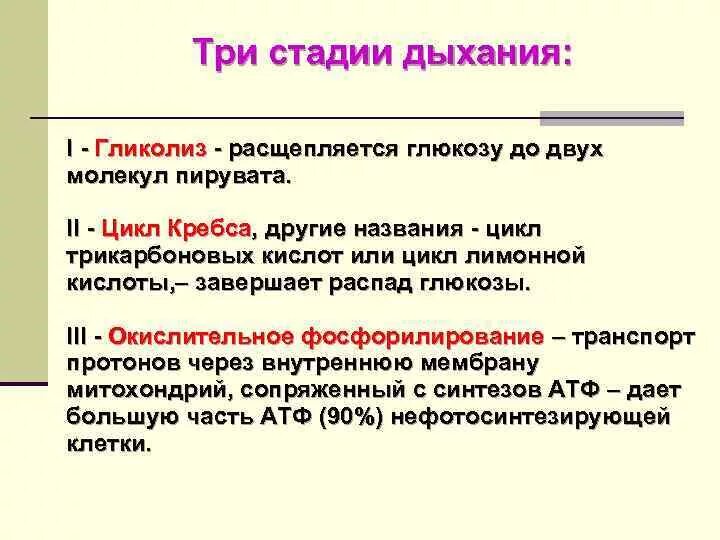 Три стадии дыхания:

I - Гликолиз - расщепляется глюкозу до двух молекул пирувата.

II - Цикл Кребса, другие названия - цикл трикарбоновых кислот или цикл лимонной кислоты,– завершает распад глюкозы.

III - Окислительное фосфорилирование – транспорт протонов через внутреннюю мембрану митохондрий, сопряженный с синтезов АТФ – дает большую часть АТФ (90%) нефотосинтезирующей клетки.